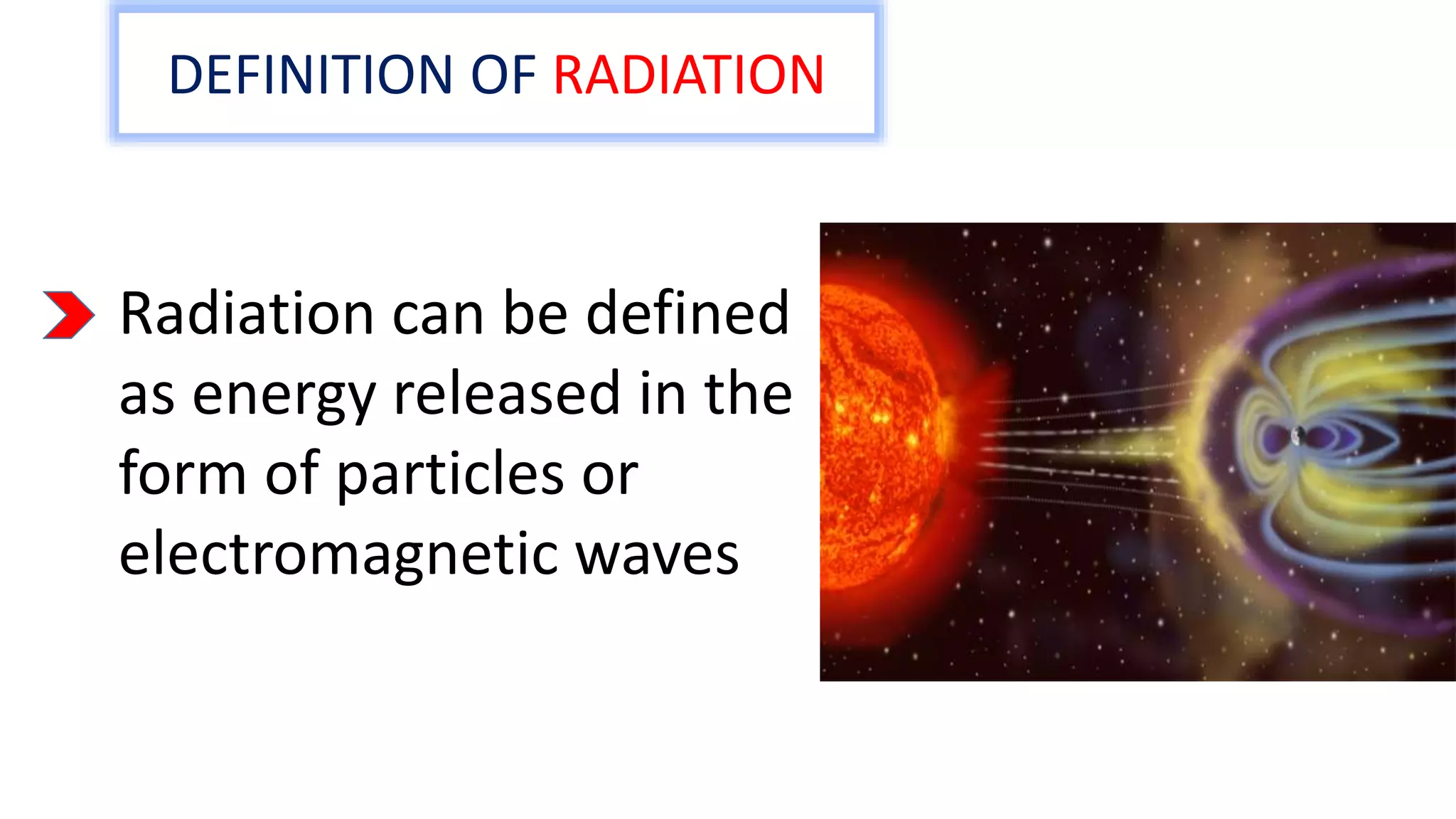 DEFINITION OF RADIATION

Radiation can be defined as energy released in the form of particles or electromagnetic waves